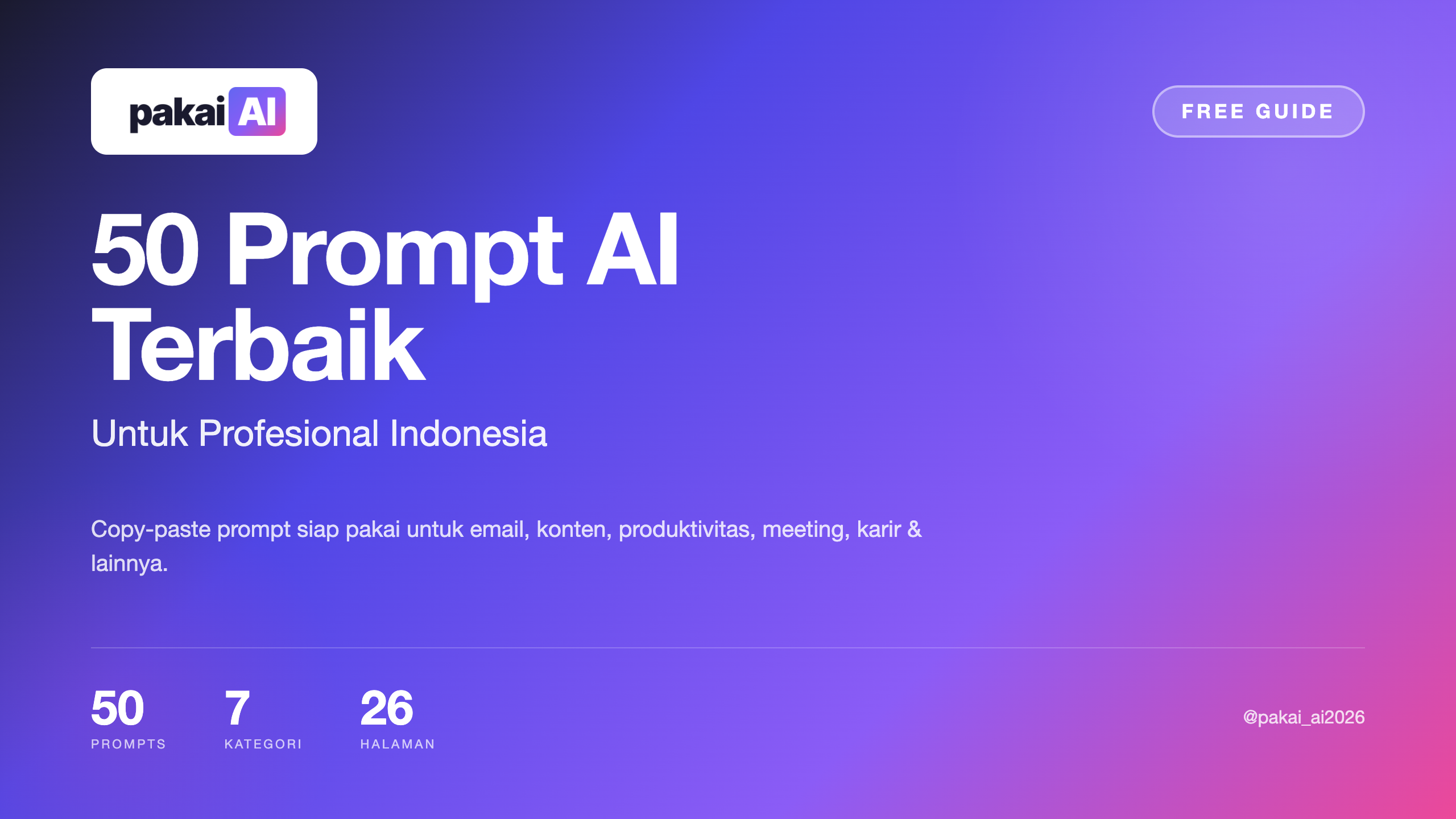 pakai AI

FREE GUIDE

50 Prompt AI Terbaik

Untuk Profesional Indonesia

Copy-paste prompt siap pakai untuk email, konten, produktivitas, meeting, karir & lainnya.

50
PROMPTS

7
KATEGORI

26
HALAMAN

@pakai_ai2026